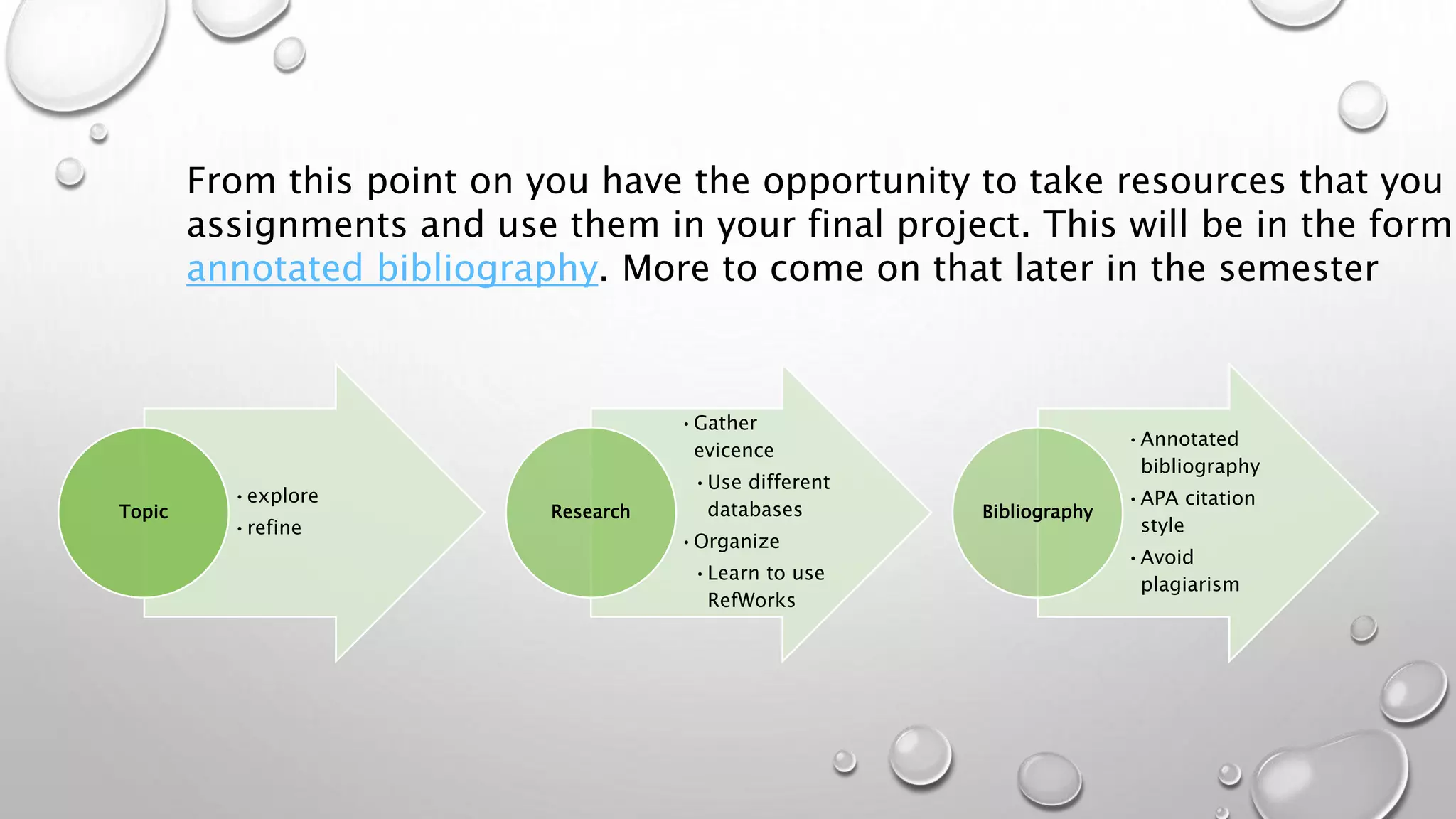 From this point on you have the opportunity to take resources that you assignments and use them in your final project. This will be in the form annotated bibliography. More to come on that later in the semester

Topic

• explore
• refine

Research

• Gather evicence
• Use different databases
• Organize
• Learn to use RefWorks

Bibliography

• Annotated bibliography
• APA citation style
• Avoid plagiarism